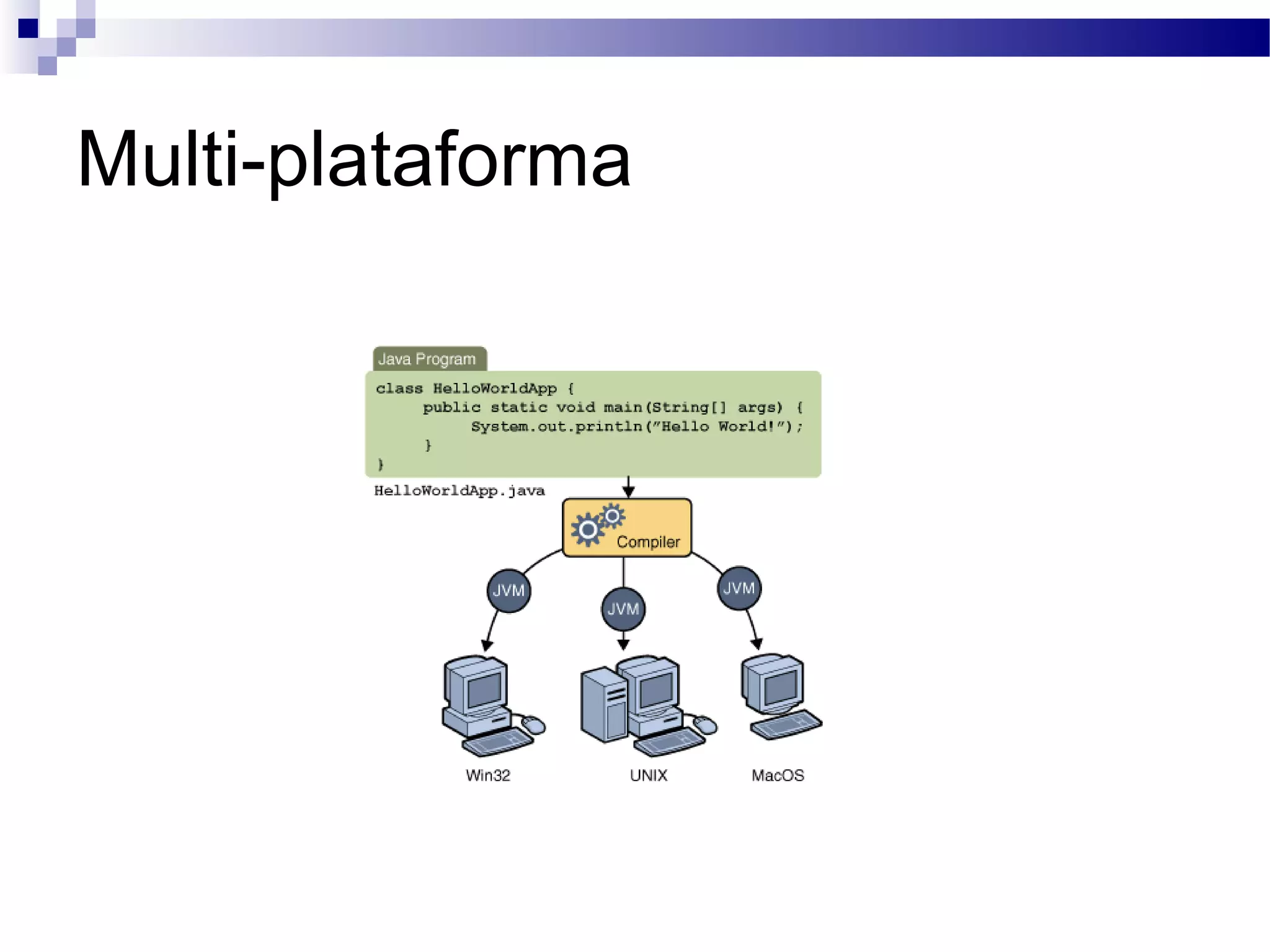 Multi-plataforma

Java Program

class HelloWorldApp {
public static void main(String[] args) {
System.out.println("Hello World!");
}
}

HelloWorldApp.java

Compiler

JVM

JVM

JVM

Win32

UNIX

MacOS